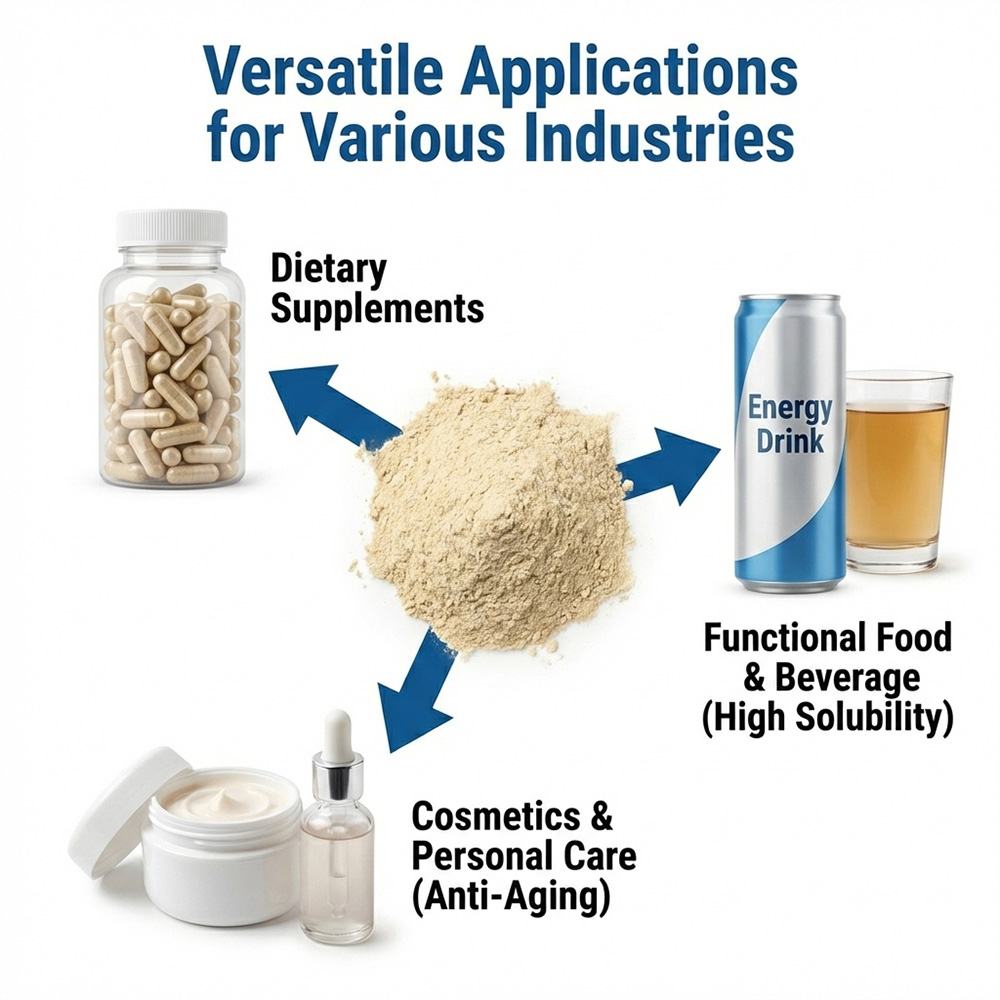 Versatile Applications for Various Industries

Dietary Supplements

Energy Drink

Functional Food & Beverage (High Solubility)

Cosmetics & Personal Care (Anti-Aging)